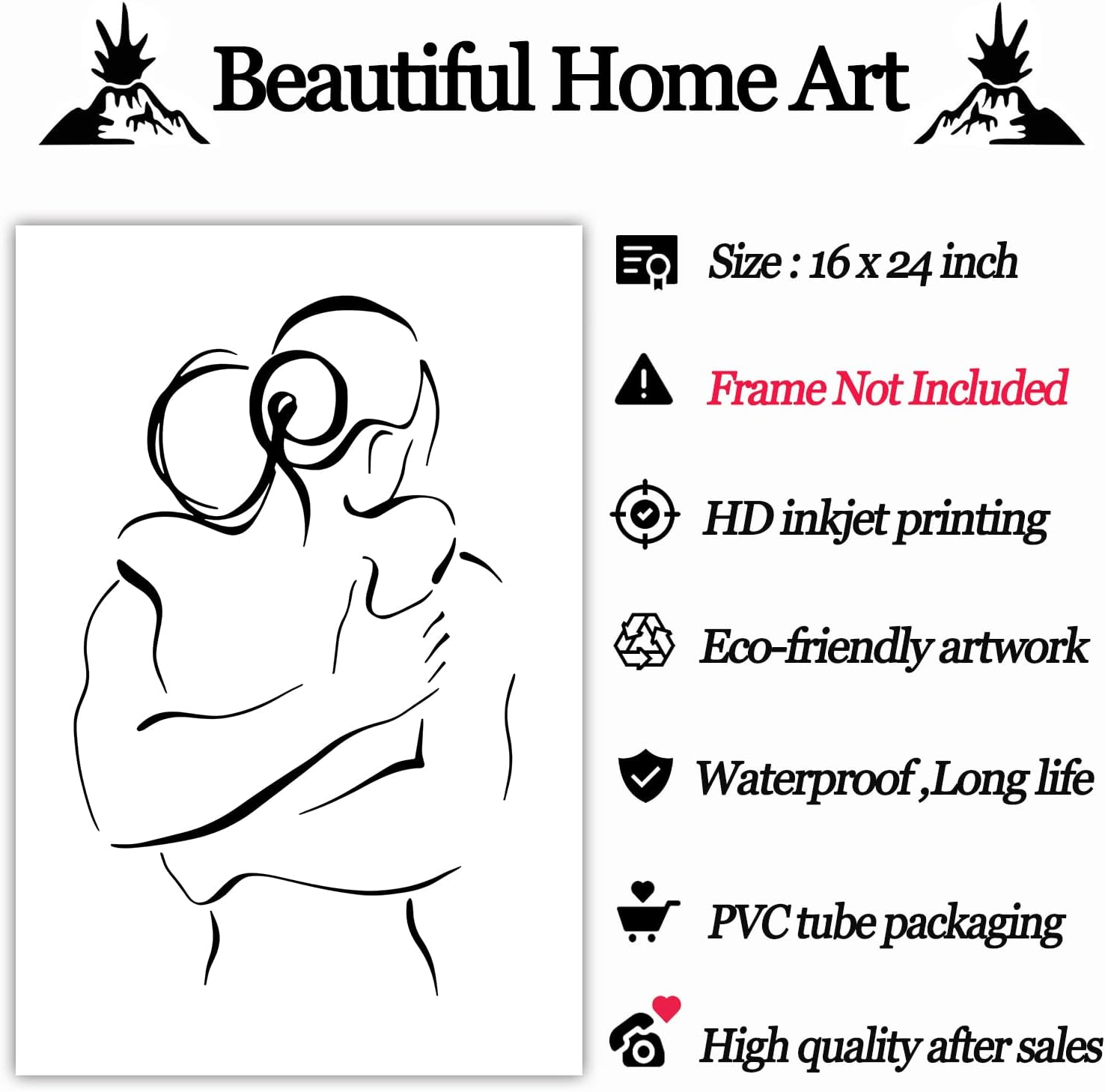 Beautiful Home Art

Size : 16 x 24 inch

Frame Not Included

HD inkjet printing

Eco-friendly artwork

Waterproof ,Long life

PVC tube packaging

High quality after sales